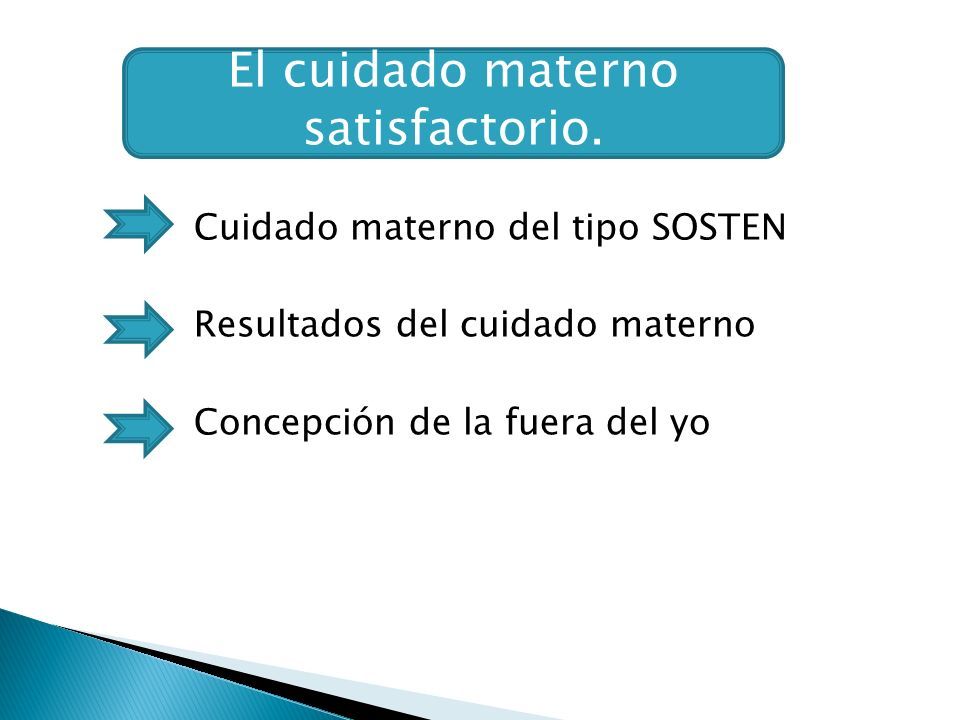 El cuidado materno satisfactorio.

Cuidado materno del tipo SOSTEN

Resultados del cuidado materno

Concepción de la fuera del yo